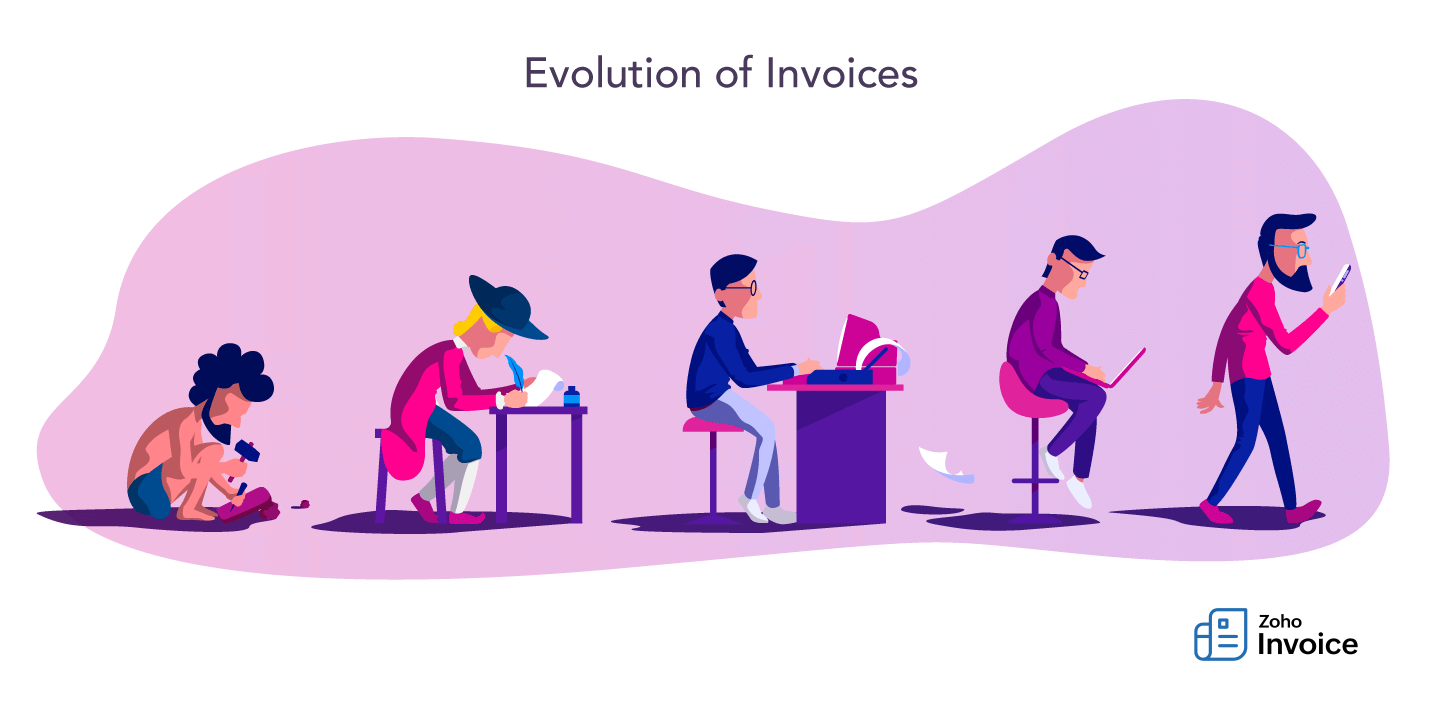 Evolution of Invoices

Zoho
Invoice